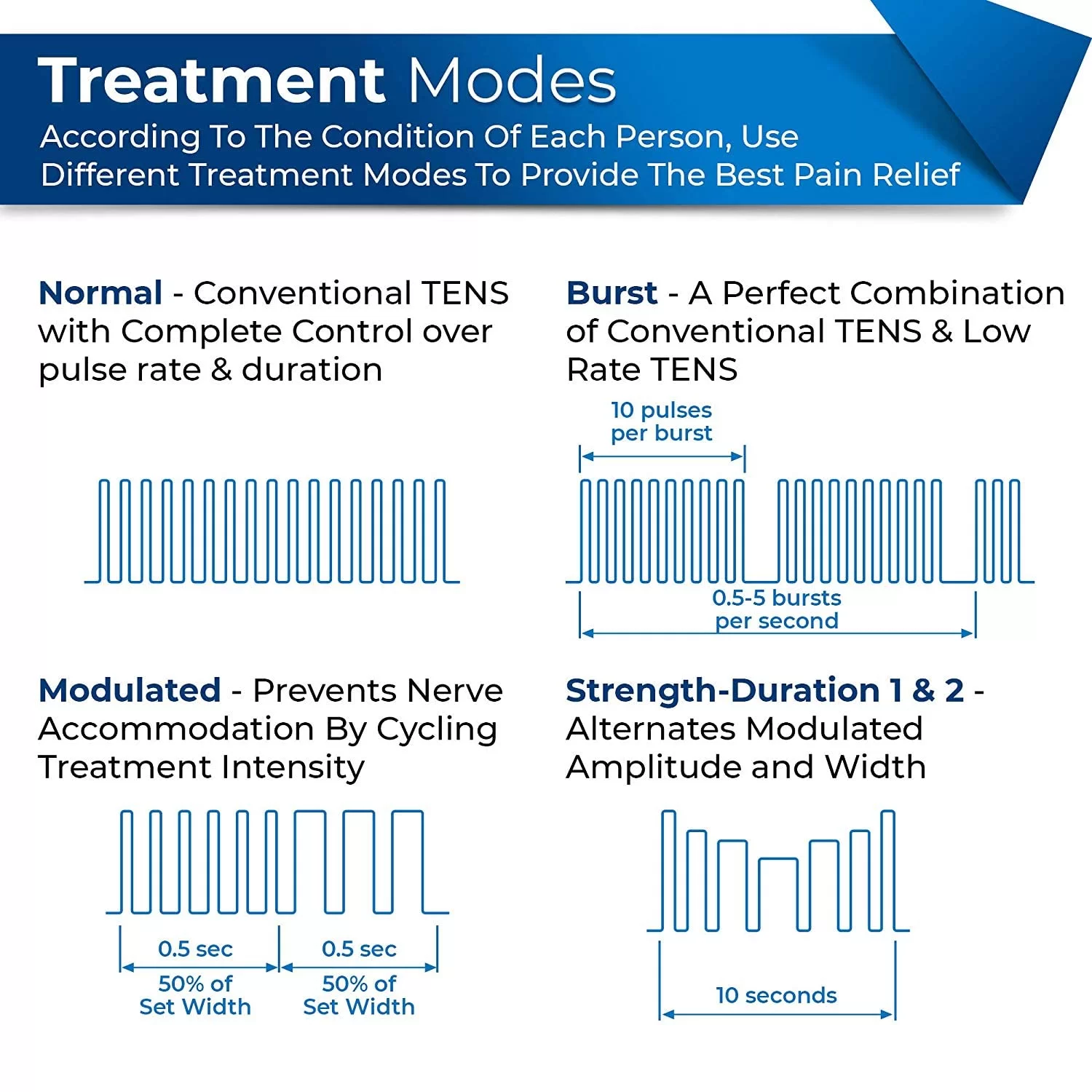 Treatment Modes
According To The Condition Of Each Person, Use Different Treatment Modes To Provide The Best Pain Relief

Normal - Conventional TENS with Complete Control over pulse rate & duration

Burst - A Perfect Combination of Conventional TENS & Low Rate TENS

10 pulses per burst

0.5-5 bursts per second

Modulated - Prevents Nerve Accommodation By Cycling Treatment Intensity

0.5 sec
50% of Set Width

0.5 sec
50% of Set Width

Strength-Duration 1 & 2 - Alternates Modulated Amplitude and Width

10 seconds